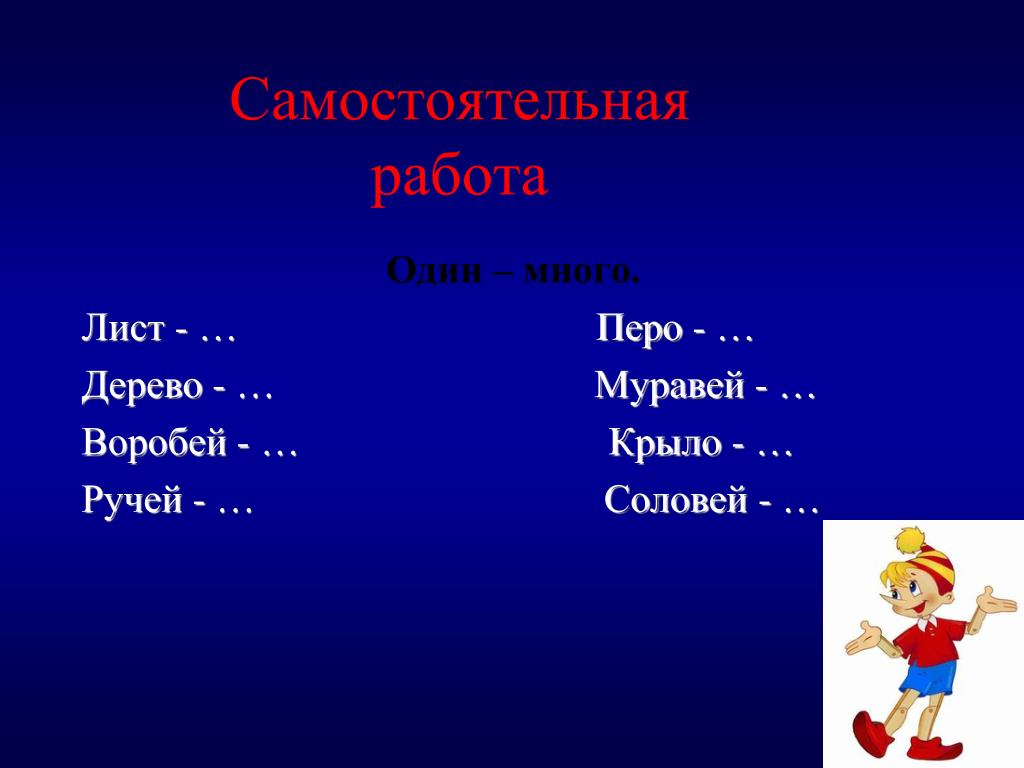 Самостоятельная работа

Один – много.

Лист - …

Дерево - …

Воробей - …

Ручей - …

Перо - …

Муравей - …

Крыло - …

Соловей - …